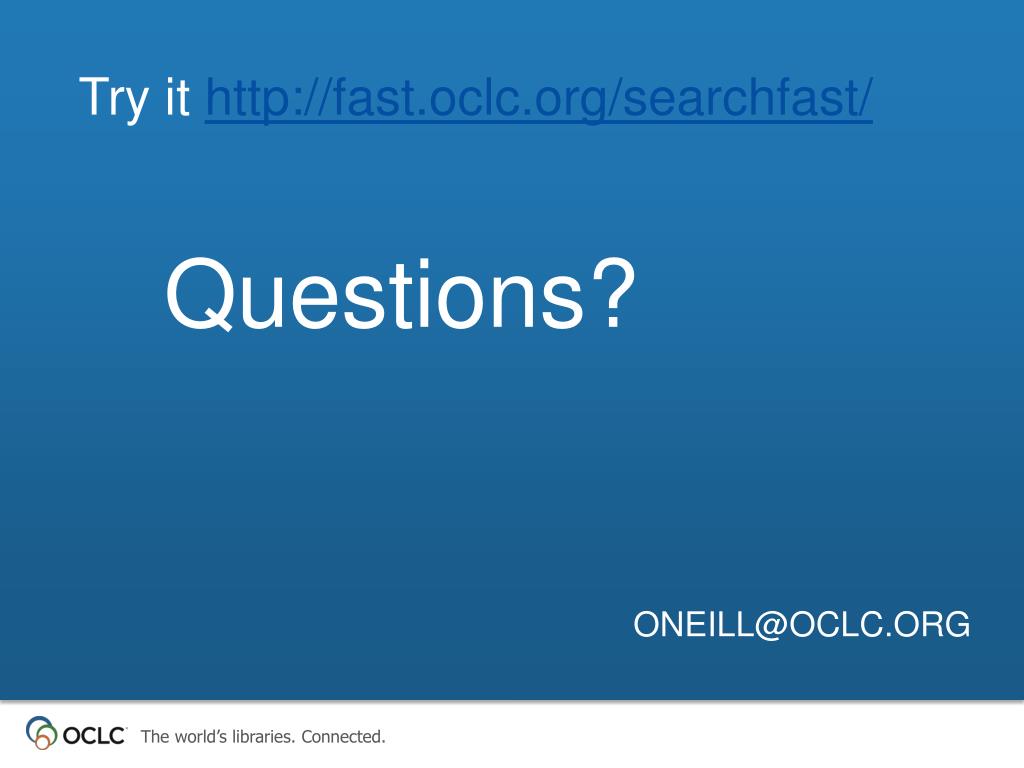 Try it http://fast.oclc.org/searchfast/

Questions?

ONEILL@OCLC.ORG

OCLC The world's libraries. Connected.